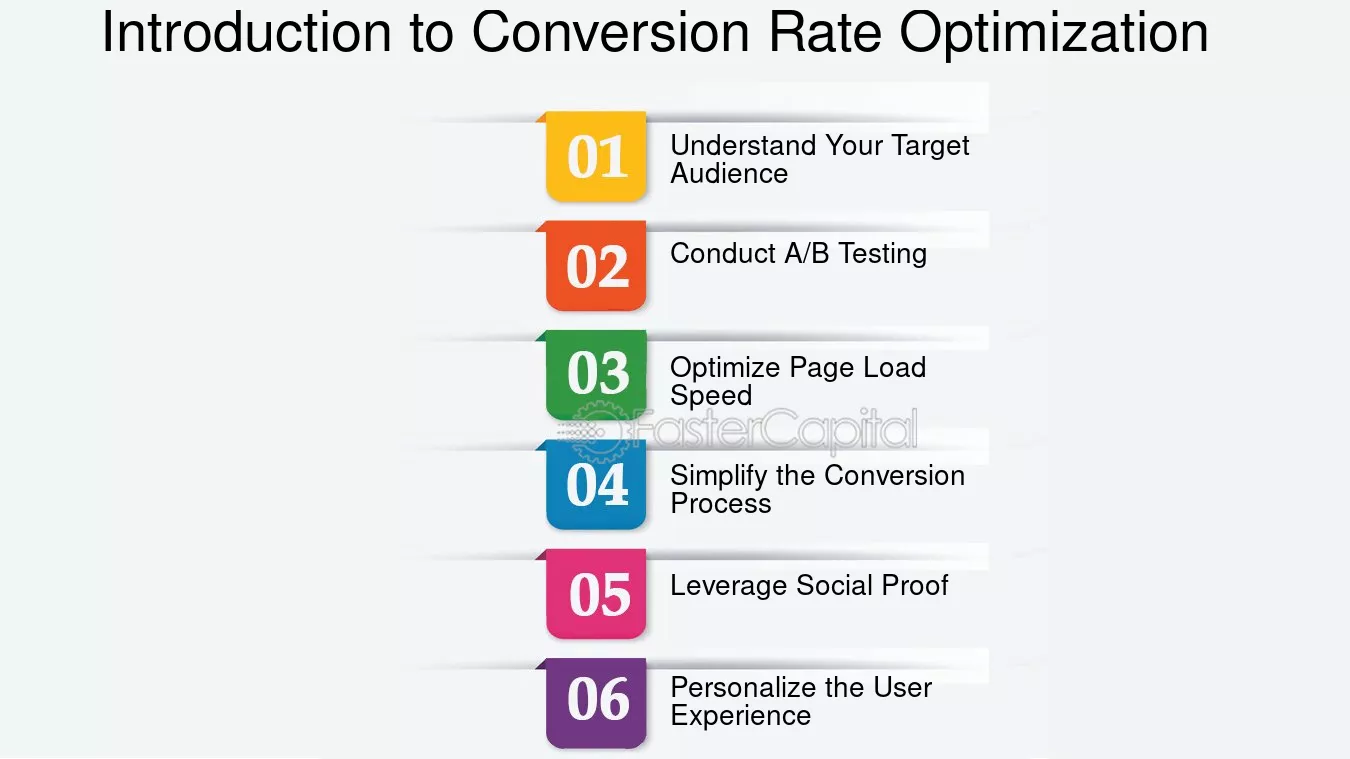 Introduction to Conversion Rate Optimization

01 Understand Your Target Audience

02 Conduct A/B Testing

03 Optimize Page Load Speed

FasterCapital

04 Simplify the Conversion Process

05 Leverage Social Proof

06 Personalize the User Experience